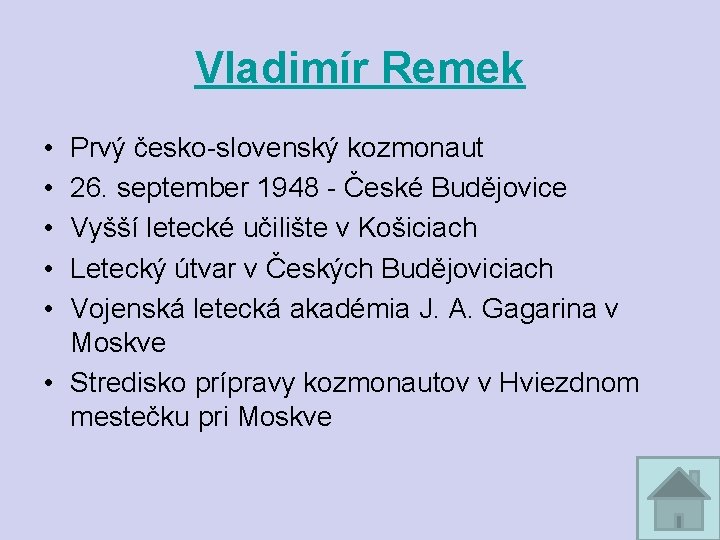 Vladimír Remek

• Prvý česko-slovenský kozmonaut
• 26. september 1948 - České Budějovice
• Vyšší letecké učilište v Košiciach
• Letecký útvar v Českých Budějoviciach
• Vojenská letecká akadémia J. A. Gagarina v Moskve
• Stredisko prípravy kozmonautov v Hviezdnom mestečku pri Moskve